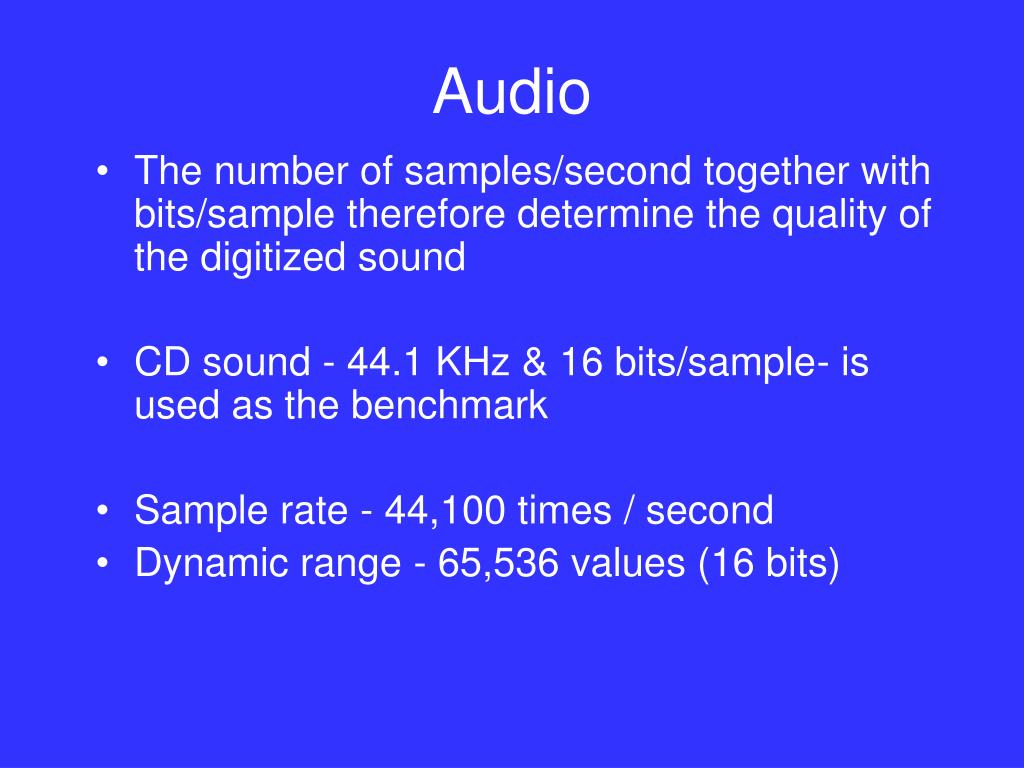 Audio

• The number of samples/second together with bits/sample therefore determine the quality of the digitized sound

• CD sound - 44.1 KHz & 16 bits/sample- is used as the benchmark

• Sample rate - 44,100 times / second
• Dynamic range - 65,536 values (16 bits)